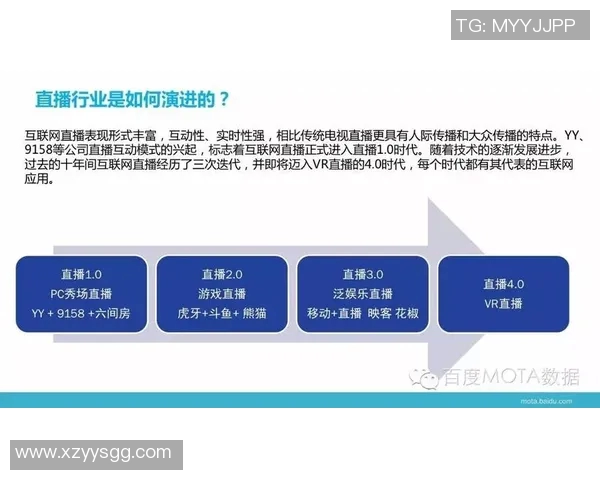 TG: MYYJJPP

直播行业是如何演进的？

互联网直播表现形式丰富，互动性、实时性强，相比传统电视直播更具有人际传播和大众传播的特点。YY、9158等公司直播互动模式的兴起，标志着互联网直播正式进入直播1.0时代。随着技术的逐渐发展进步，过去的十年间互联网直播经历了三次迭代，并即将迈入VR直播的4.0时代，每个时代都有其代表的互联网应用。

直播1.0
PC秀场直播
YY + 9158 +六间房

直播2.0
游戏直播
虎牙+斗鱼+ 熊猫

直播3.0
泛娱乐直播
移动+直播 映客 花椒

直播4.0
VR直播

百度MOTA数据

mota.baidu.com

www.xzyysgg.com